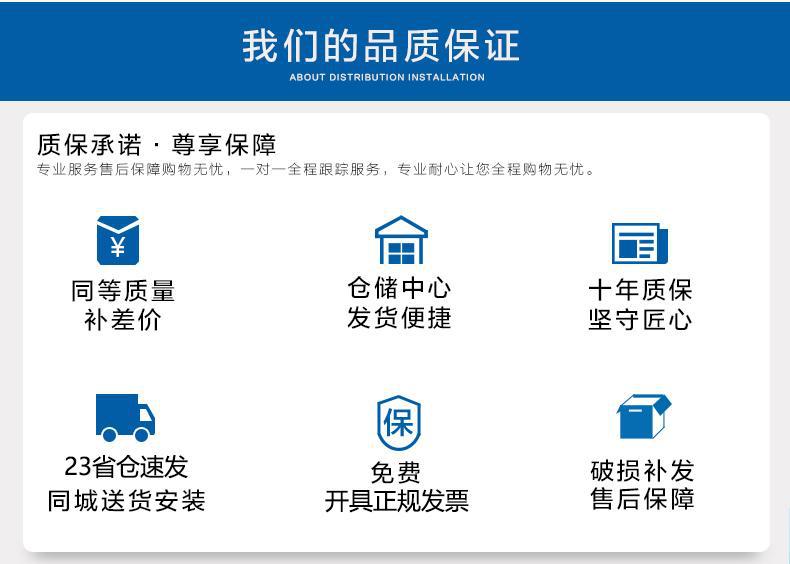 我们的品质保证
ABOUT DISTRIBUTION INSTALLATION

质保承诺 · 尊享保障
专业服务售后保障购物无忧，一对一全程跟踪服务，专业耐心让您全程购物无忧。

¥
同等质量
补差价

仓储中心
发货便捷

十年质保
坚守匠心

23省仓速发
同城送货安装

保
免费
开具正规发票

破损补发
售后保障